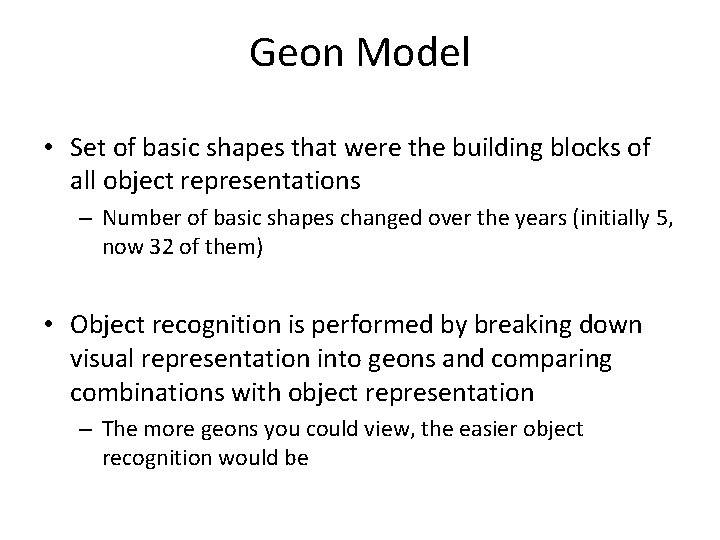 Geon Model

• Set of basic shapes that were the building blocks of all object representations

– Number of basic shapes changed over the years (initially 5, now 32 of them)

• Object recognition is performed by breaking down visual representation into geons and comparing combinations with object representation

– The more geons you could view, the easier object recognition would be